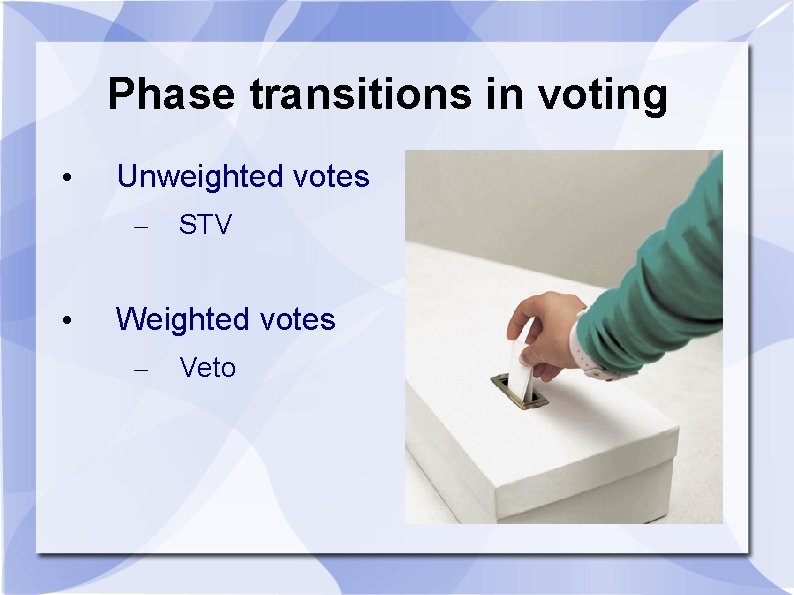 Phase transitions in voting

• Unweighted votes
  – STV

• Weighted votes
  – Veto